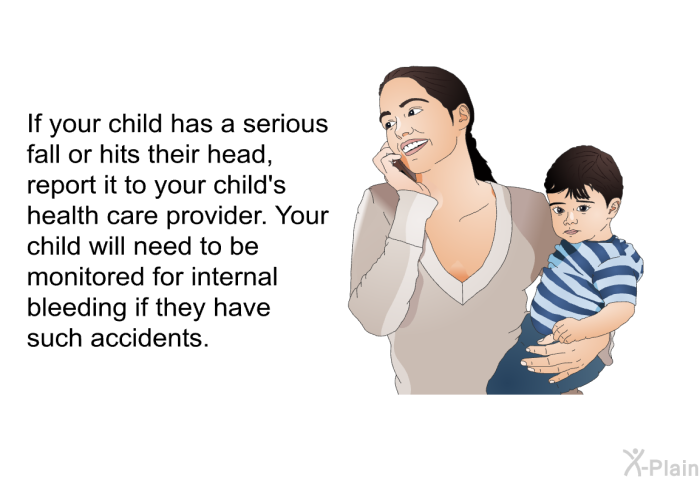 If your child has a serious fall or hits their head, report it to your child's health care provider. Your child will need to be monitored for internal bleeding if they have such accidents.

X-Plain